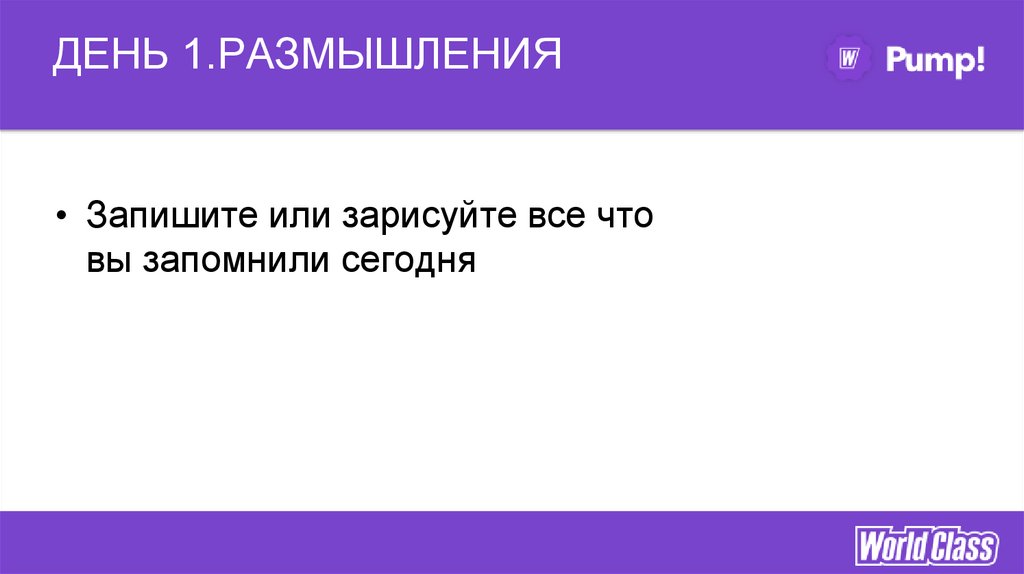 ДЕНЬ 1.РАЗМЫШЛЕНИЯ

W Pump!

• Запишите или зарисуйте все что вы запомнили сегодня

World Class